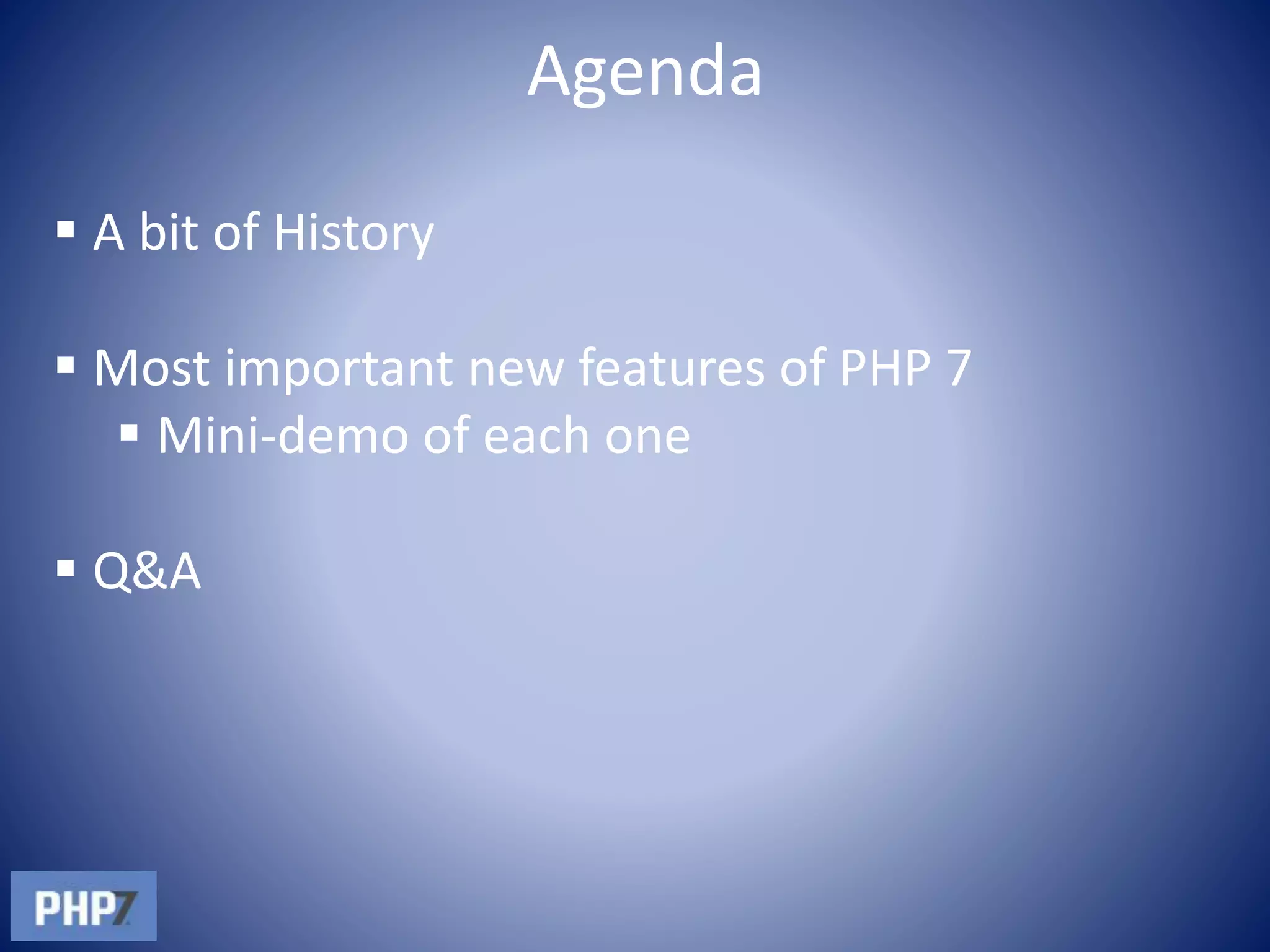 Agenda

▪ A bit of History

▪ Most important new features of PHP 7
 ▪ Mini-demo of each one

▪ Q&A

PHP7